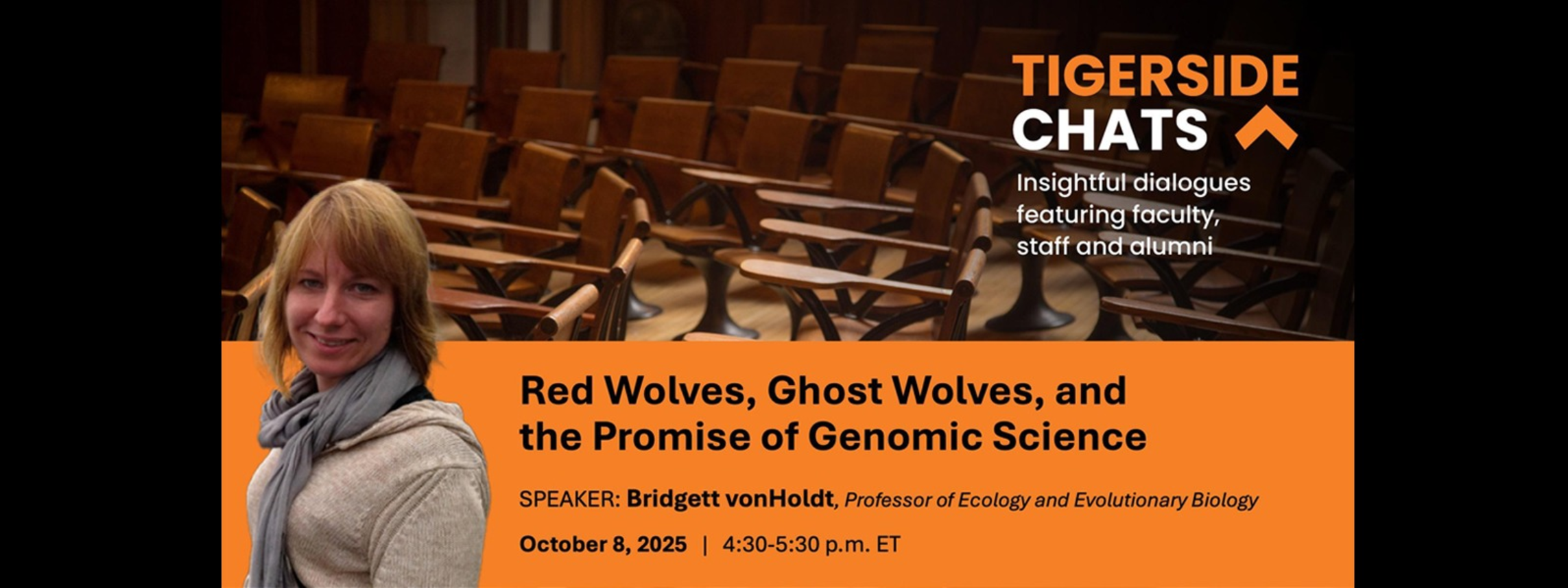 TIGERSIDE CHATS

Insightful dialogues featuring faculty, staff and alumni

Red Wolves, Ghost Wolves, and the Promise of Genomic Science

SPEAKER: Bridgett vonHoldt, Professor of Ecology and Evolutionary Biology

October 8, 2025 | 4:30-5:30 p.m. ET